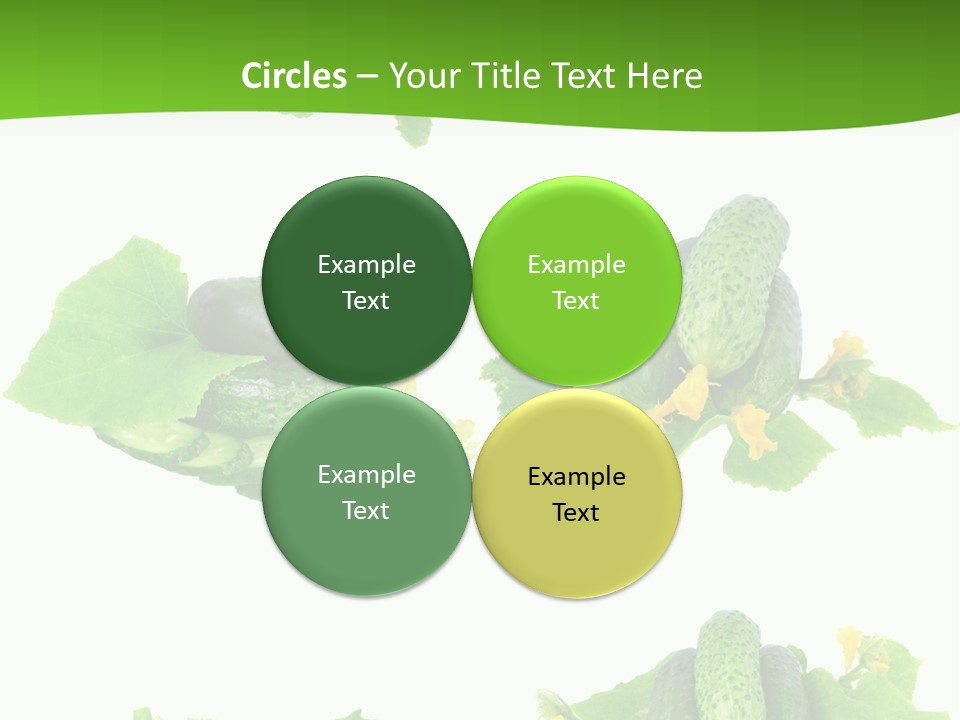 Circles – Your Title Text Here

Example Text

Example Text

Example Text

Example Text